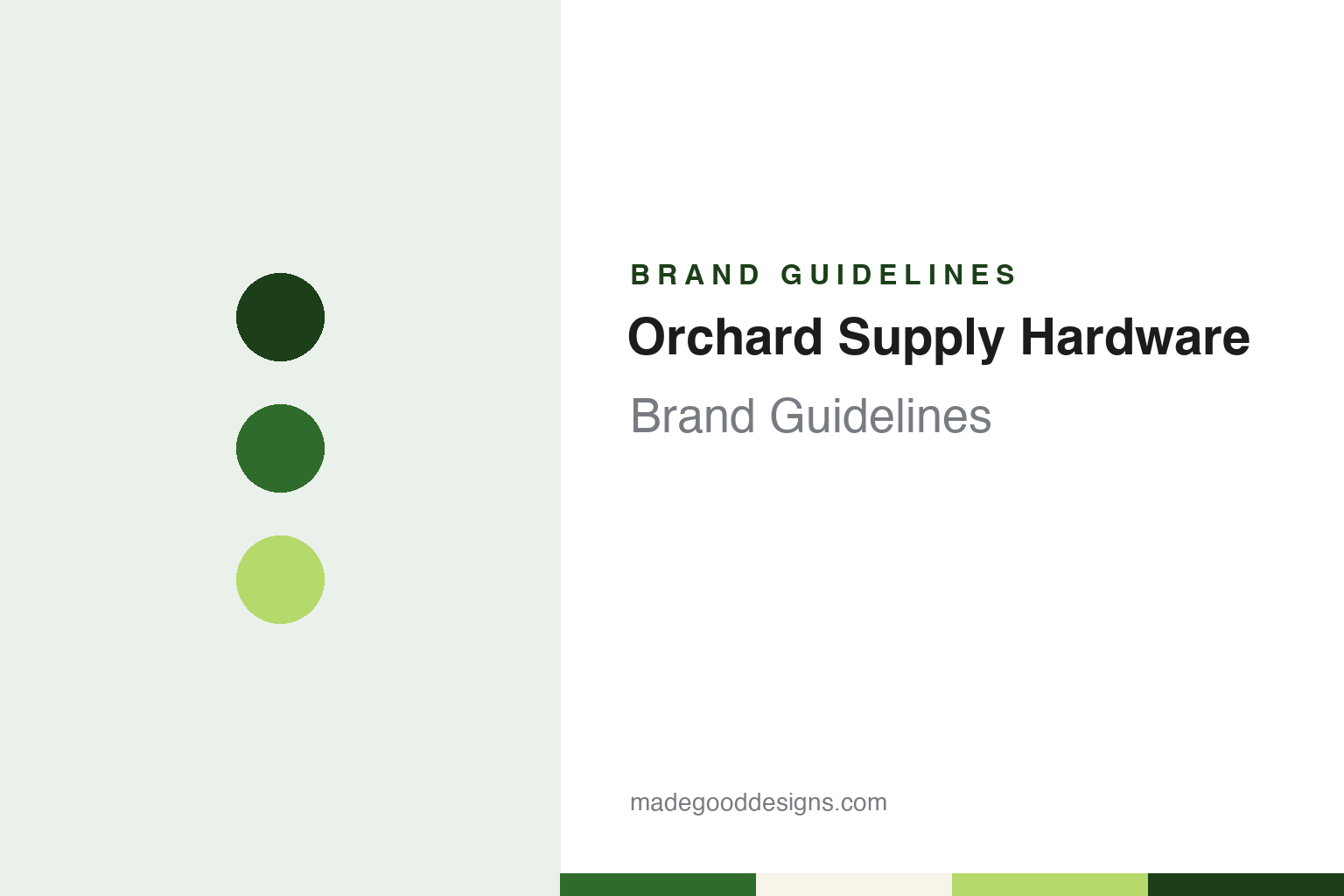 BRAND GUIDELINES

Orchard Supply Hardware

Brand Guidelines

madegooddesigns.com